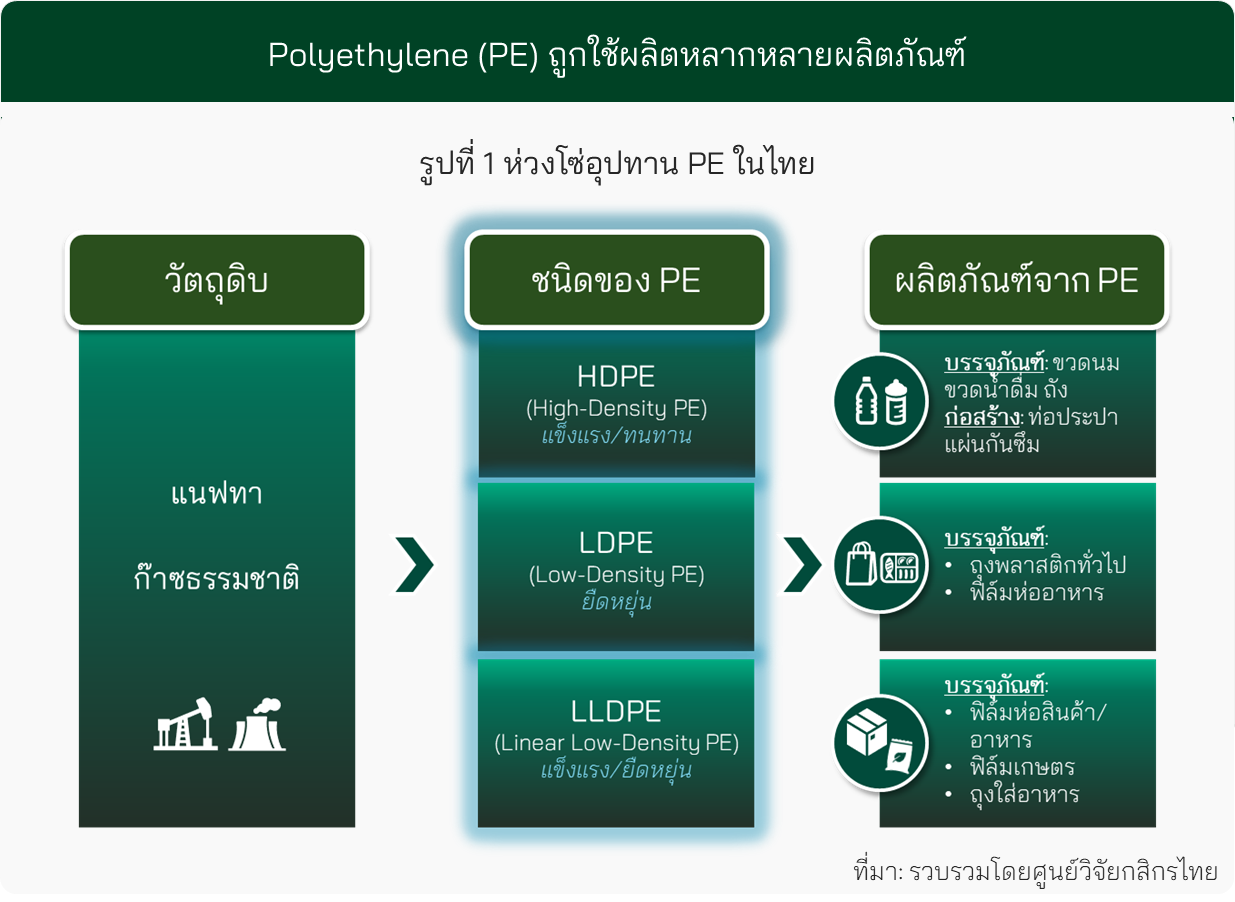 Polyethylene (PE) ถูกใช้ผลิตหลากหลายผลิตภัณฑ์

รูปที่ 1 ห่วงโซ่อุปทาน PE ในไทย

วัตถุดิบ

แนฟทา

ก๊าซธรรมชาติ

ชนิดของ PE

HDPE
(High-Density PE)
แข็งแรง/ทนทาน

LDPE
(Low-Density PE)
ยืดหยุ่น

LLDPE
(Linear Low-Density PE)
แข็งแรง/ยืดหยุ่น

ผลิตภัณฑ์จาก PE

บรรจุภัณฑ์: ขวดนม ขวดน้ำดื่ม ถัง
ก่อสร้าง: ท่อประปา แผ่นกันซึม

บรรจุภัณฑ์:
• ถุงพลาสติกทั่วไป
• ฟิล์มห่ออาหาร

บรรจุภัณฑ์:
• ฟิล์มห่อสินค้า/อาหาร
• ฟิล์มเกษตร
• ถุงใส่อาหาร

ที่มา: รวบรวมโดยศูนย์วิจัยกสิกรไทย